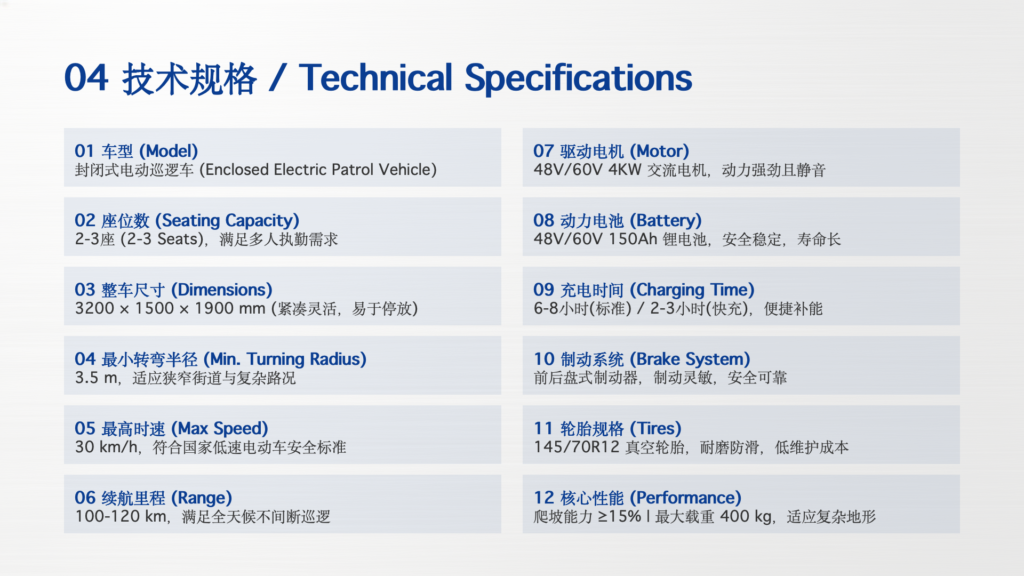 04 技术规格 / Technical Specifications

01 车型 (Model)
封闭式电动巡逻车 (Enclosed Electric Patrol Vehicle)

02 座位数 (Seating Capacity)
2-3座 (2-3 Seats)，满足多人执勤需求

03 整车尺寸 (Dimensions)
3200 × 1500 × 1900 mm (紧凑灵活，易于停放)

04 最小转弯半径 (Min. Turning Radius)
3.5 m，适应狭窄街道与复杂路况

05 最高时速 (Max Speed)
30 km/h，符合国家低速电动车安全标准

06 续航里程 (Range)
100-120 km，满足全天候不间断巡逻

07 驱动电机 (Motor)
48V/60V 4KW 交流电机，动力强劲且静音

08 动力电池 (Battery)
48V/60V 150Ah 锂电池，安全稳定，寿命长

09 充电时间 (Charging Time)
6-8小时(标准) / 2-3小时(快充)，便捷补能

10 制动系统 (Brake System)
前后盘式制动器，制动灵敏，安全可靠

11 轮胎规格 (Tires)
145/70R12 真空轮胎，耐磨防滑，低维护成本

12 核心性能 (Performance)
爬坡能力 ≥15% | 最大载重 400 kg，适应复杂地形